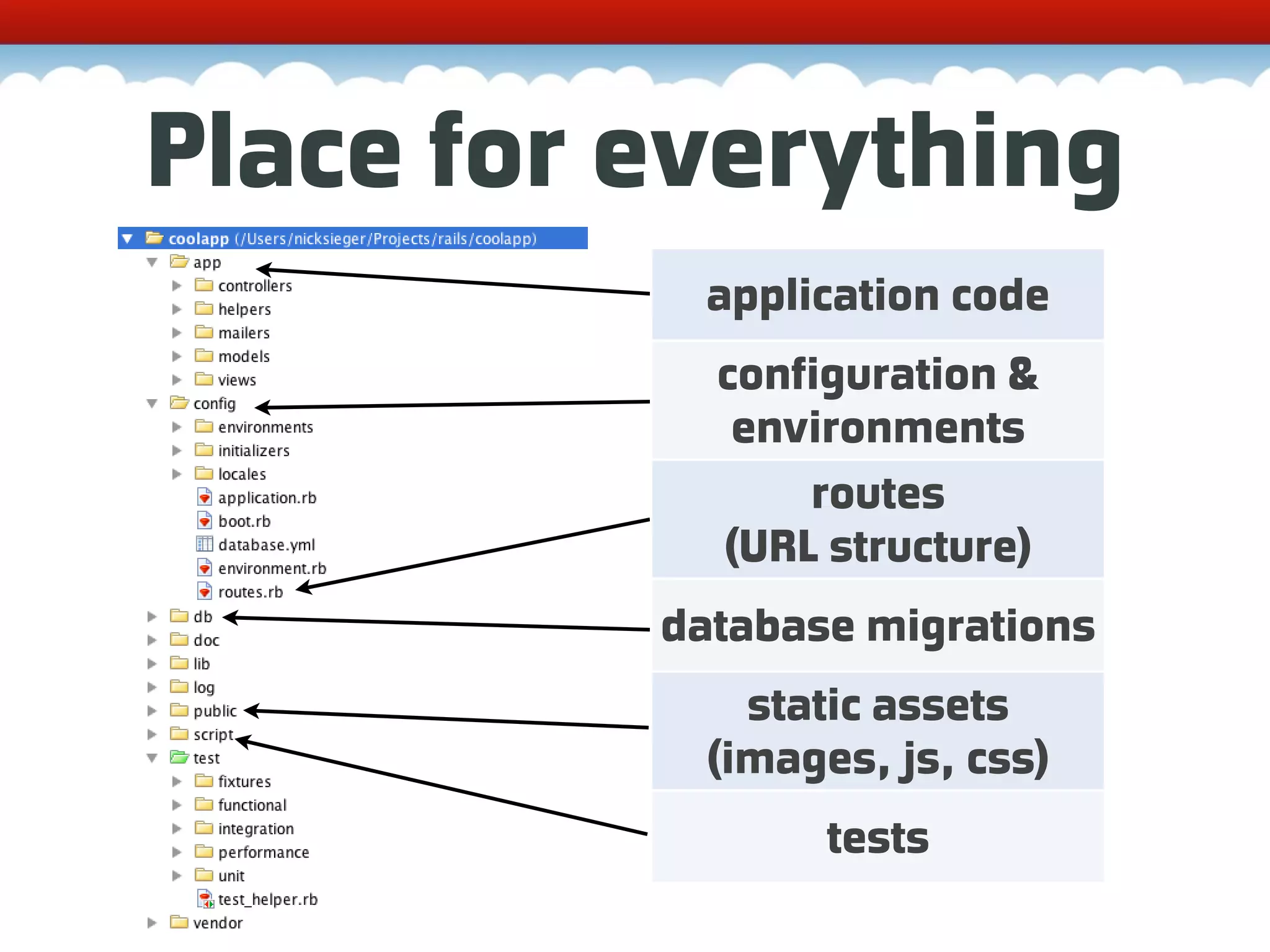 Place for everything

coolapp (/Users/nicksieger/Projects/rails/coolapp)
app
controllers
helpers
mailers
models
views
config
environments
initializers
locales
application.rb
boot.rb
database.yml
environment.rb
routes.rb
db
doc
lib
log
public
script
test
fixtures
functional
integration
performance
unit
test_helper.rb
vendor

application code

configuration & environments

routes (URL structure)

database migrations

static assets (images, js, css)

tests